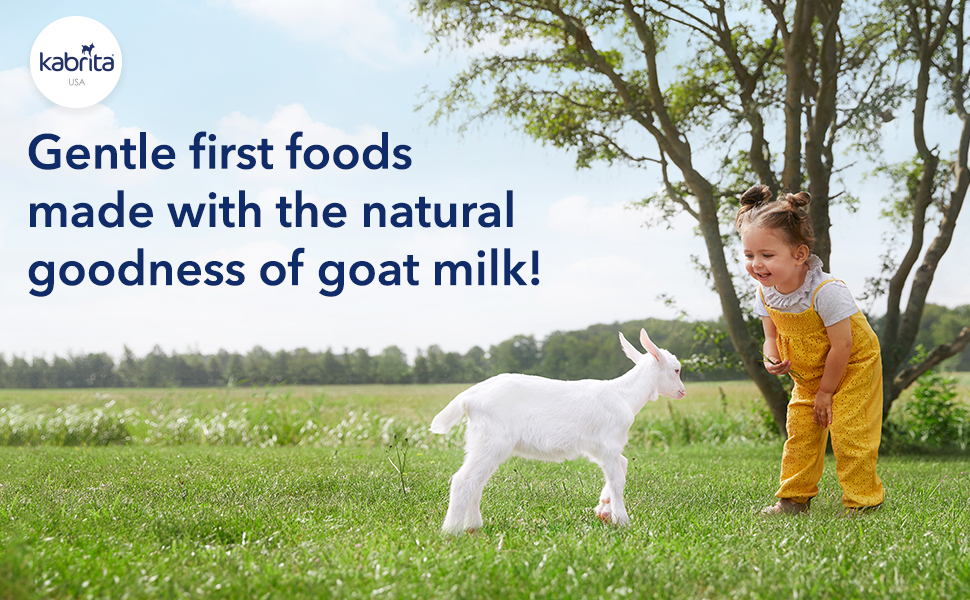 kabrita
USA

Gentle first foods made with the natural goodness of goat milk!